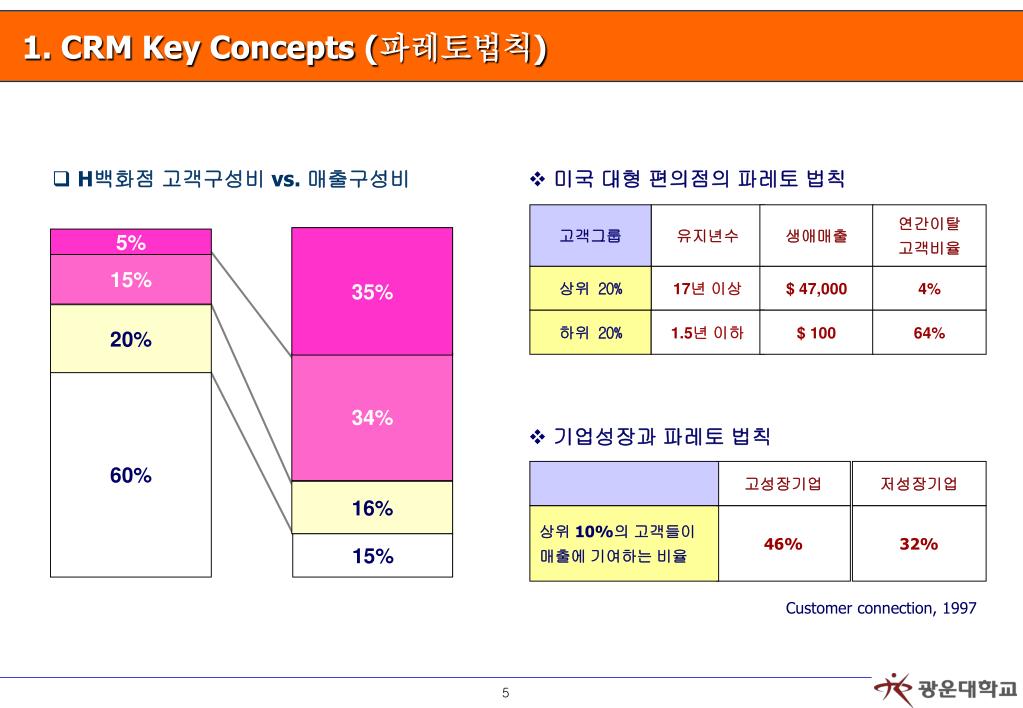 1. CRM Key Concepts (파레토법칙)

❑ H백화점 고객구성비 vs. 매출구성비

5%
15%
20%
60%

35%
34%
16%
15%

❖ 미국 대형 편의점의 파레토 법칙

| 고객그룹 | 유지년수 | 생애매출 | 연간이탈 고객비율 |
|---|---|---|---|
| 상위 20% | 17년 이상 | $ 47,000 | 4% |
| 하위 20% | 1.5년 이하 | $ 100 | 64% |

❖ 기업성장과 파레토 법칙

| | 고성장기업 | 저성장기업 |
|---|---|---|
| 상위 10%의 고객들이 매출에 기여하는 비율 | 46% | 32% |

Customer connection, 1997

5

광운대학교